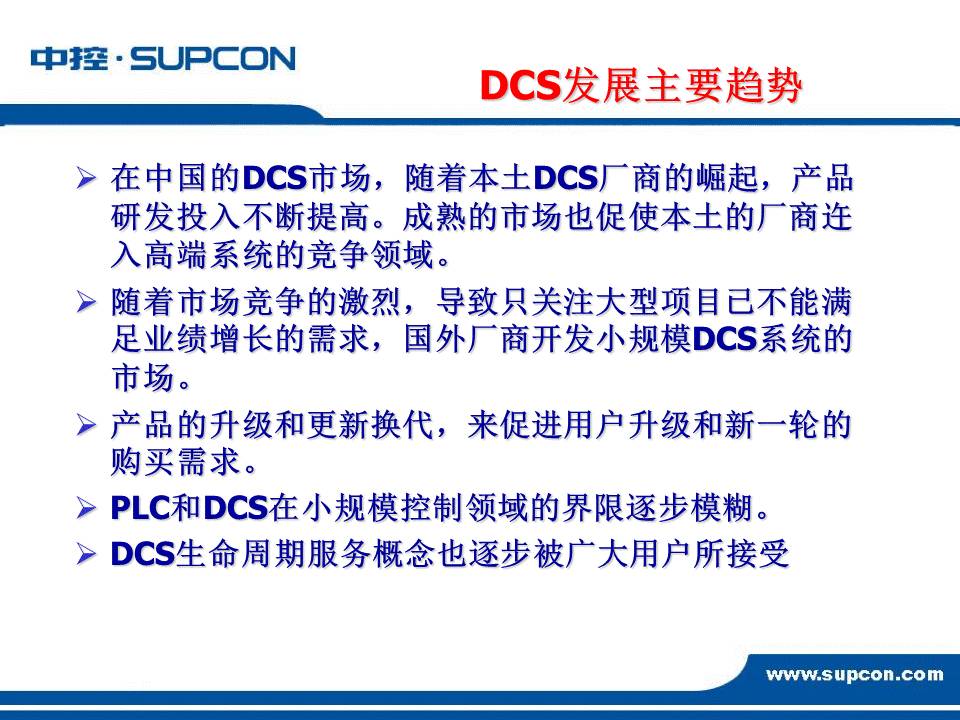 中控·SUPCON

DCS发展主要趋势

➢ 在中国的DCS市场，随着本土DCS厂商的崛起，产品研发投入不断提高。成熟的市场也促使本土的厂商迕入高端系统的竞争领域。

➢ 随着市场竞争的激烈，导致只关注大型项目已不能满足业绩增长的需求，国外厂商开发小规模DCS系统的市场。

➢ 产品的升级和更新换代，来促进用户升级和新一轮的购买需求。

➢ PLC和DCS在小规模控制领域的界限逐步模糊。

➢ DCS生命周期服务概念也逐步被广大用户所接受

www.supcon.com